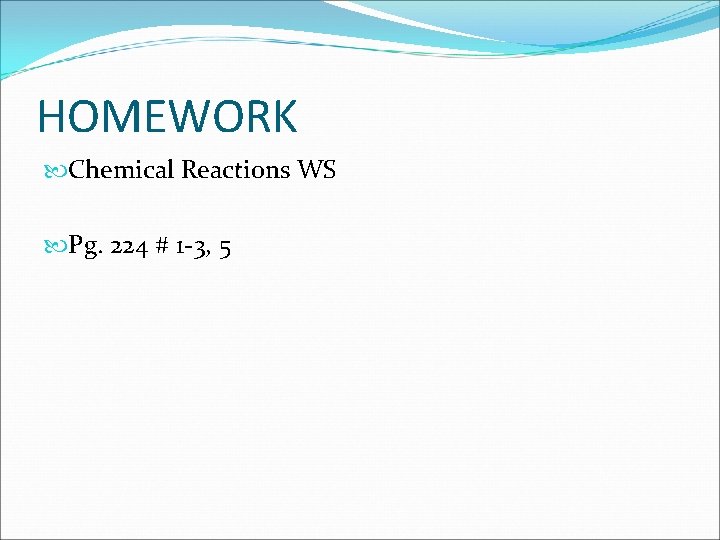 HOMEWORK

Chemical Reactions WS

Pg. 224 # 1-3, 5